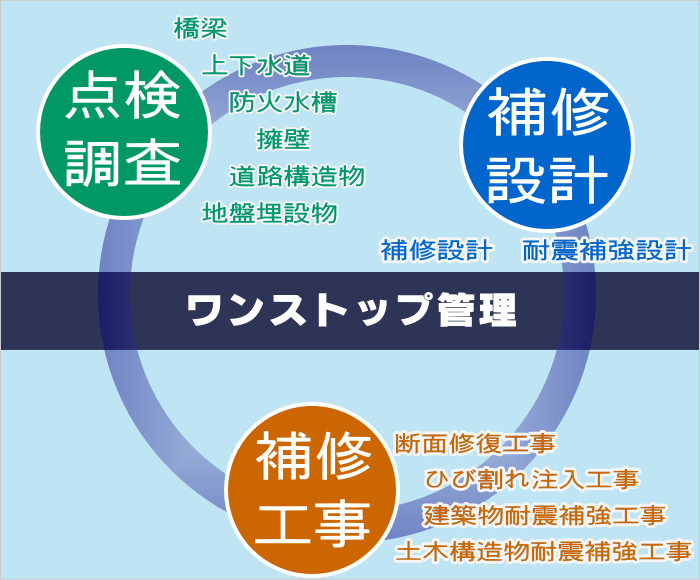 点検
調査

橋梁
上下水道
防火水槽
擁壁
道路構造物
地盤埋設物

補修
設計

補修設計　耐震補強設計

ワンストップ管理

補修
工事

断面修復工事
ひび割れ注入工事
建築物耐震補強工事
土木構造物耐震補強工事